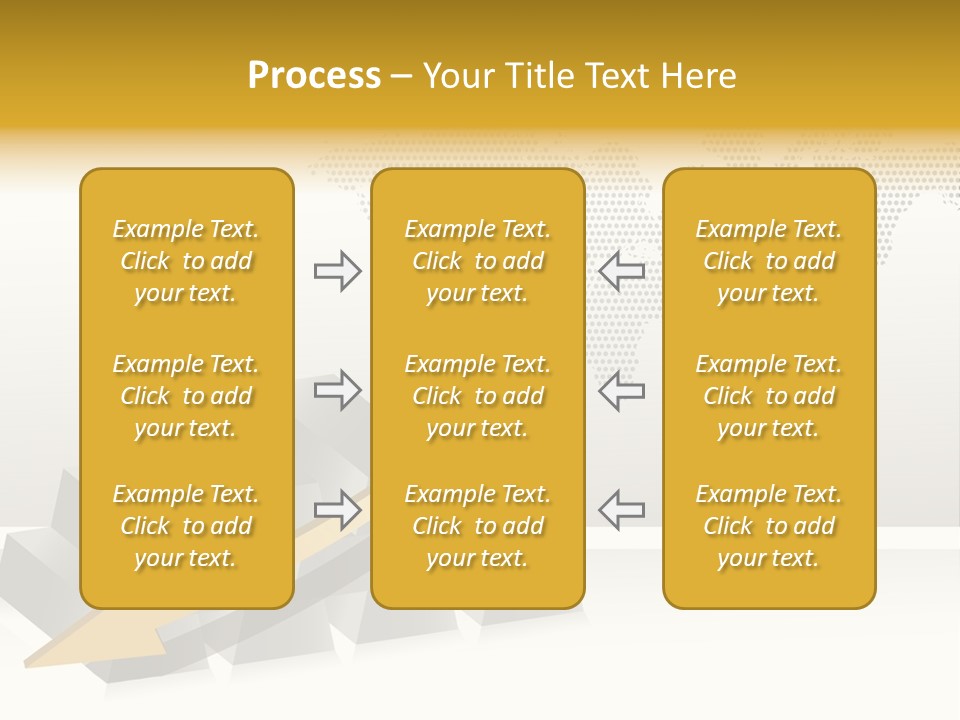 Process – Your Title Text Here

Example Text. Click to add your text.

Example Text. Click to add your text.

Example Text. Click to add your text.

Example Text. Click to add your text.

Example Text. Click to add your text.

Example Text. Click to add your text.

Example Text. Click to add your text.

Example Text. Click to add your text.

Example Text. Click to add your text.